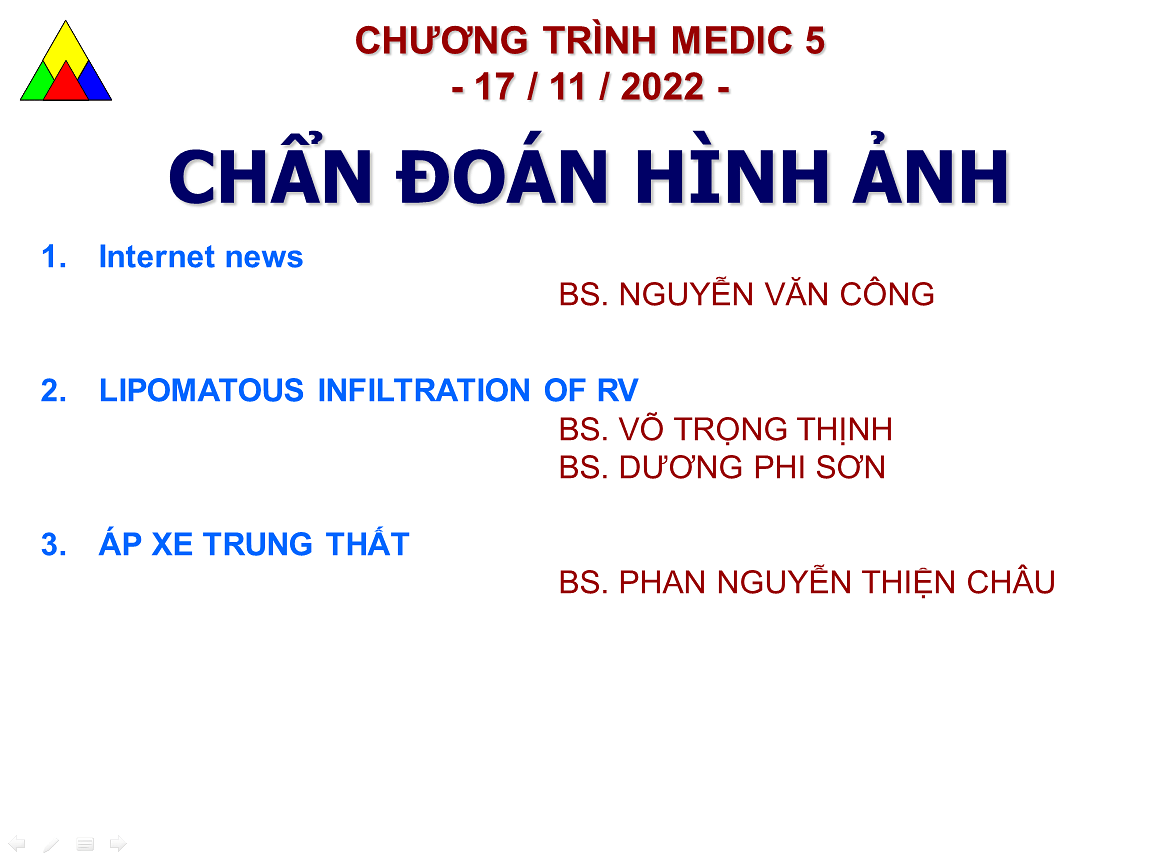 CHƯƠNG TRÌNH MEDIC 5
- 17 / 11 / 2022 -

CHẨN ĐOÁN HÌNH ẢNH

1. Internet news
BS. NGUYỄN VĂN CÔNG

2. LIPOMATOUS INFILTRATION OF RV
BS. VÕ TRỌNG THỊNH
BS. DƯƠNG PHI SƠN

3. ÁP XE TRUNG THẤT
BS. PHAN NGUYỄN THIỆN CHÂU